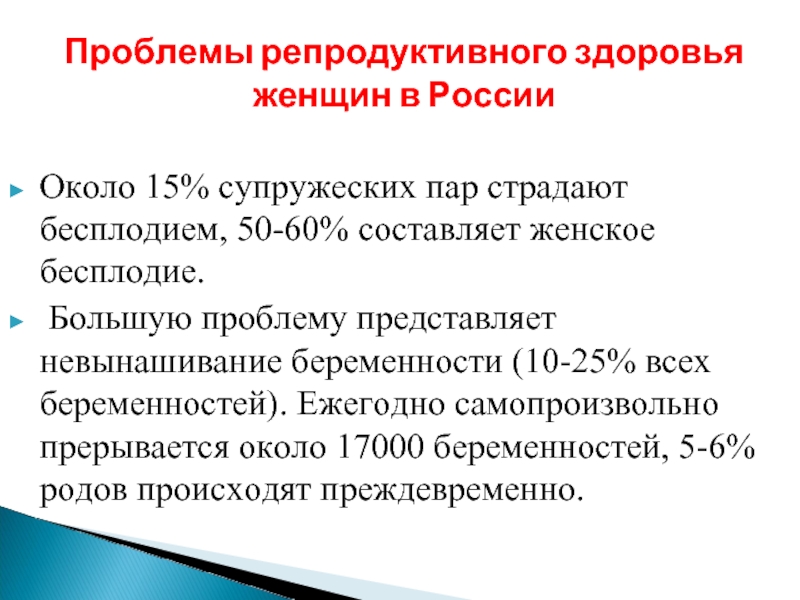 Проблемы репродуктивного здоровья женщин в России

Около 15% супружеских пар страдают бесплодием, 50-60% составляет женское бесплодие.

Большую проблему представляет невынашивание беременности (10-25% всех беременностей). Ежегодно самопроизвольно прерывается около 17000 беременностей, 5-6% родов происходят преждевременно.